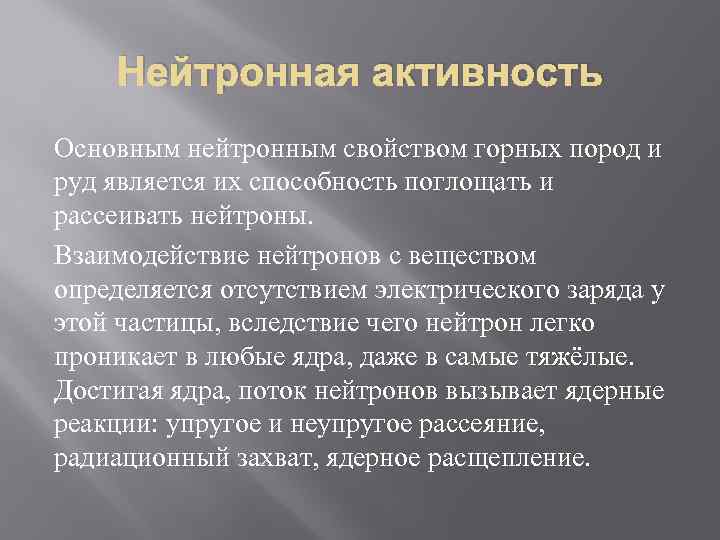 Нейтронная активность

Основным нейтронным свойством горных пород и руд является их способность поглощать и рассеивать нейтроны.

Взаимодействие нейтронов с веществом определяется отсутствием электрического заряда у этой частицы, вследствие чего нейтрон легко проникает в любые ядра, даже в самые тяжёлые. Достигая ядра, поток нейтронов вызывает ядерные реакции: упругое и неупругое рассеяние, радиационный захват, ядерное расщепление.